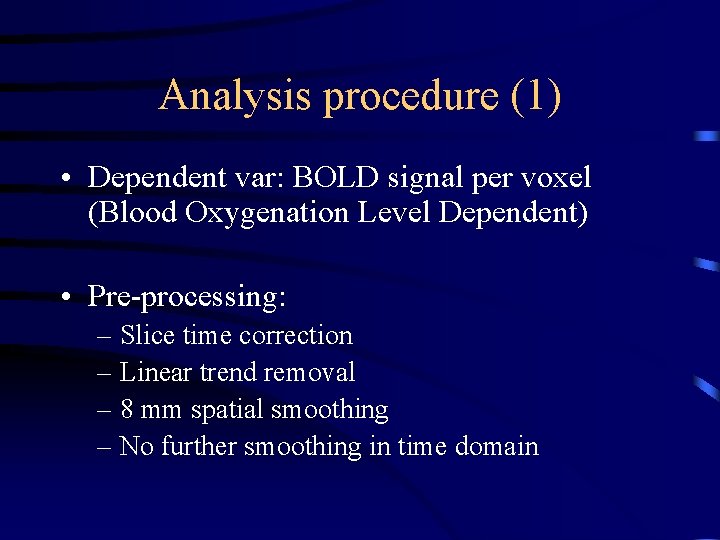 Analysis procedure (1)

• Dependent var: BOLD signal per voxel (Blood Oxygenation Level Dependent)

• Pre-processing:
– Slice time correction
– Linear trend removal
– 8 mm spatial smoothing
– No further smoothing in time domain